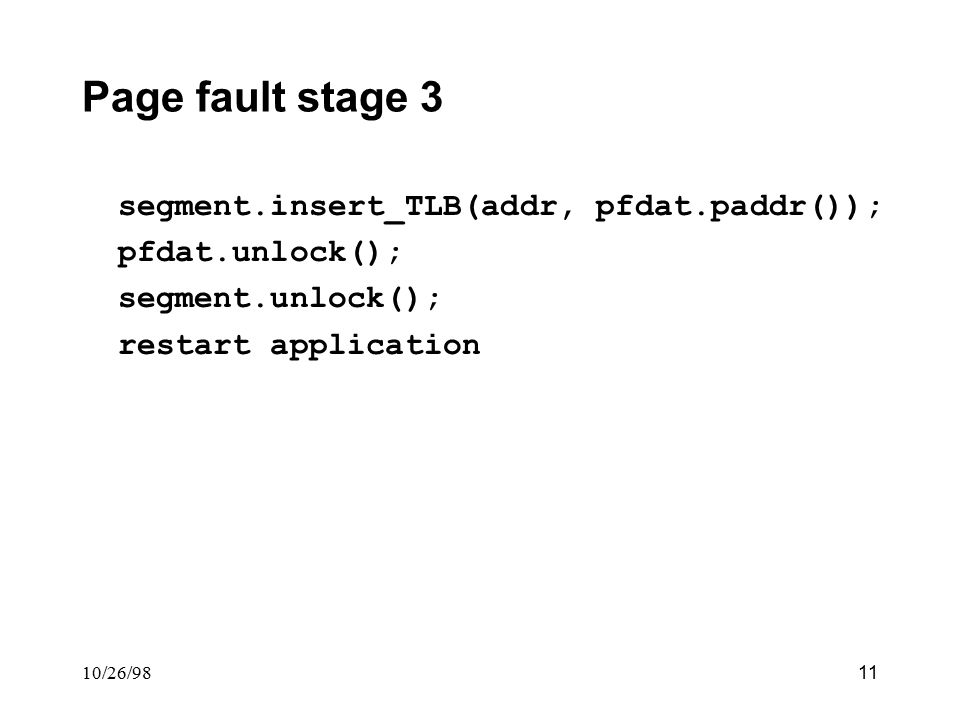 Page fault stage 3

segment.insert_TLB(addr, pfdat.paddr());
pfdat.unlock();
segment.unlock();
restart application

10/26/98

11